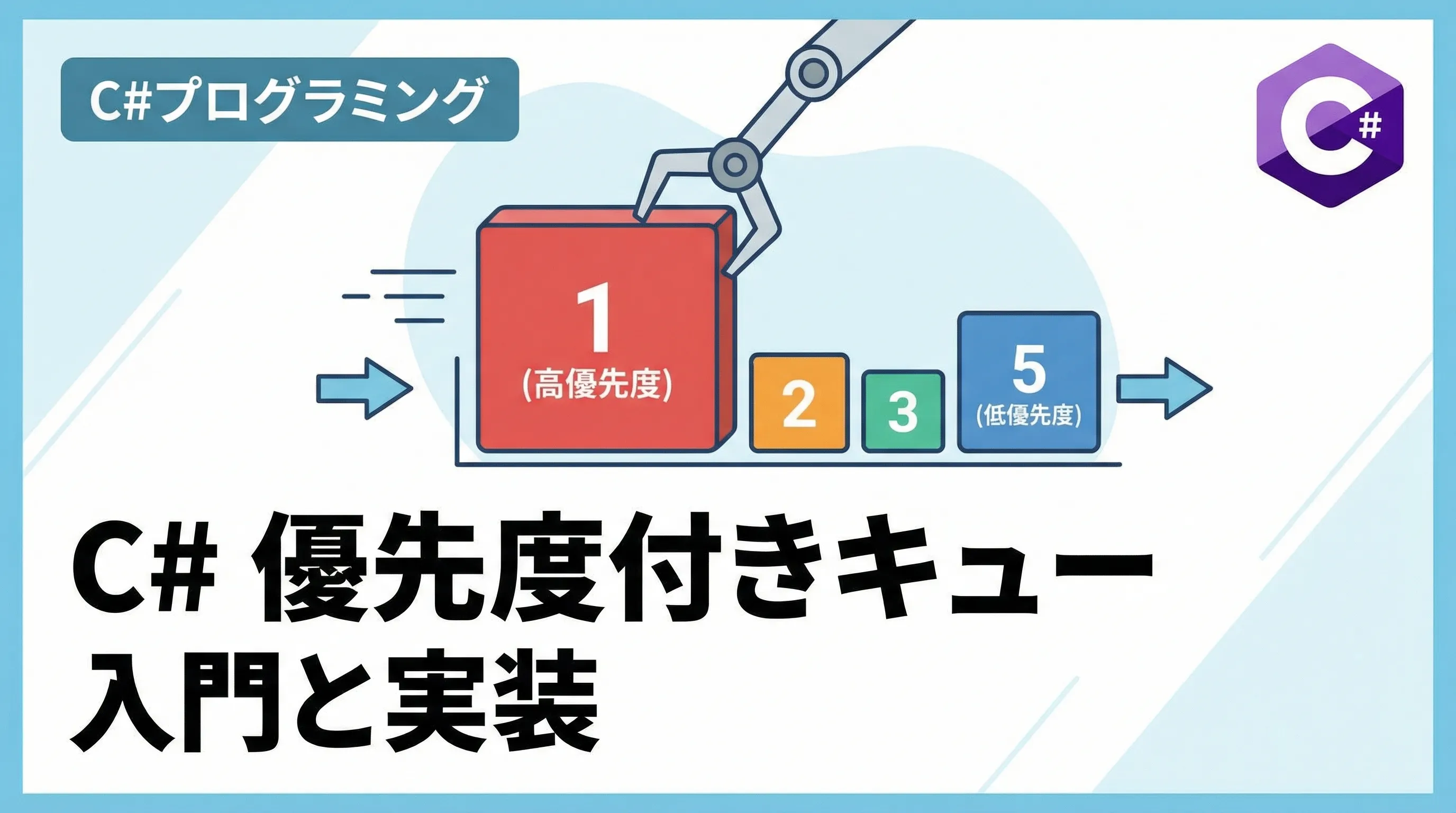 C#プログラミング

C#

1
(高優先度)

2

3

5
(低優先度)

C# 優先度付きキュー
入門と実装